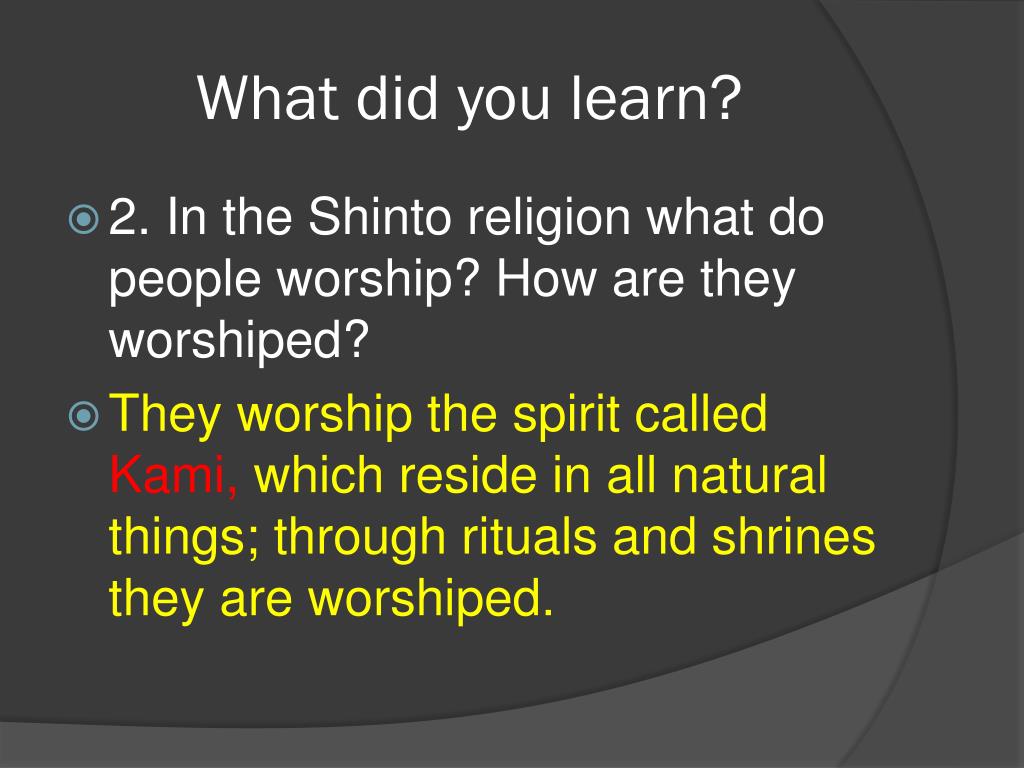 What did you learn?

2. In the Shinto religion what do people worship? How are they worshiped?

They worship the spirit called Kami, which reside in all natural things; through rituals and shrines they are worshiped.